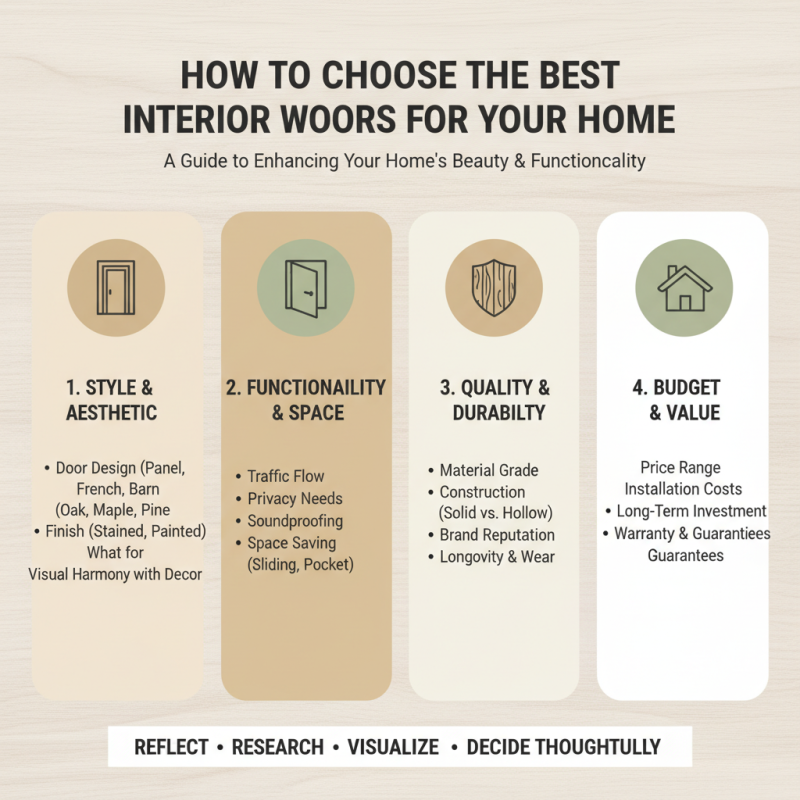 HOW TO CHOOSE THE BEST INTERIOR WOORS FOR YOUR HOME

A Guide to Enhancing Your Home's Beauty & Functioncality

1. STYLE & AESTHETIC

• Door Design (Panel, French, Barn
(Oak, Maple, Pine
• Finish (Stained, Painted)
What for
Visual Harmony with Decor

2. FUNCTIONAILITY & SPACE

• Traffic Flow
• Privacy Needs
• Soundproofing
• Space Saving (Sliding, Pocket)

3. QUALITY & DURABILTY

• Material Grade
• Construction (Solid vs. Hollow)
• Brand Reputation
• Longovity & Wear

4. BUDGET & VALUE

Price Range
Installation Costs
• Long-Term Investment
• Warranty & Guarantiees
Guarantees

REFLECT • RESEARCH • VISUALIZE • DECIDE THOUGHTULLY